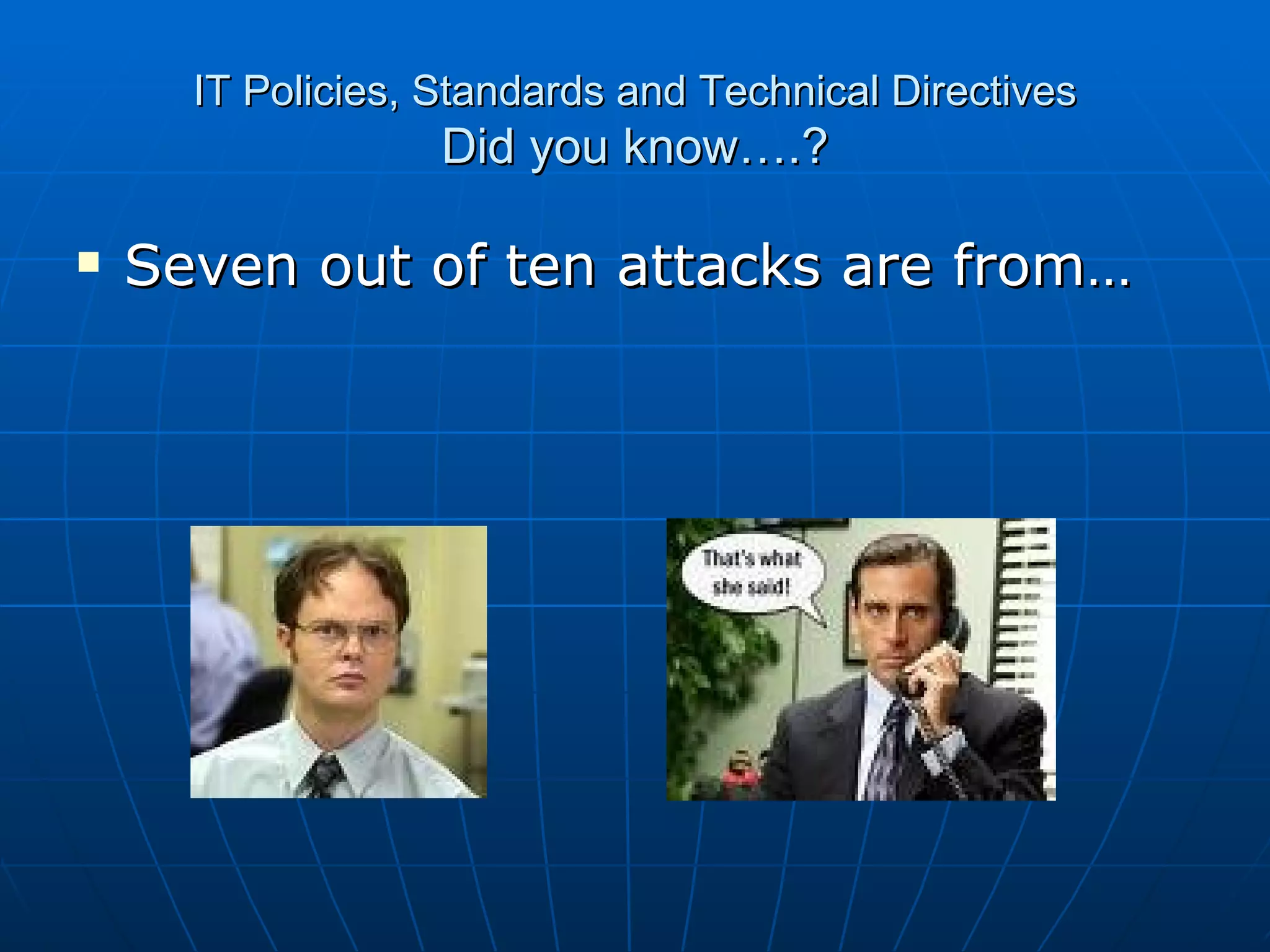 IT Policies, Standards and Technical Directives
Did you know….?

▪ Seven out of ten attacks are from…

That's what she said!